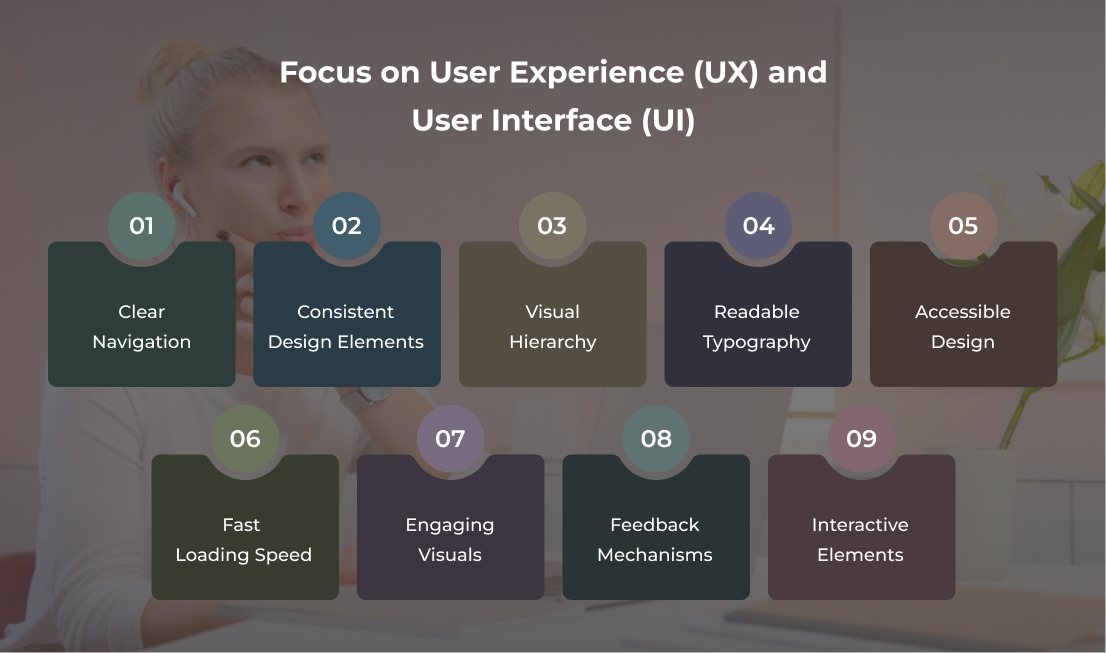 Focus on User Experience (UX) and User Interface (UI)

01
Clear Navigation

02
Consistent Design Elements

03
Visual Hierarchy

04
Readable Typography

05
Accessible Design

06
Fast Loading Speed

07
Engaging Visuals

08
Feedback Mechanisms

09
Interactive Elements